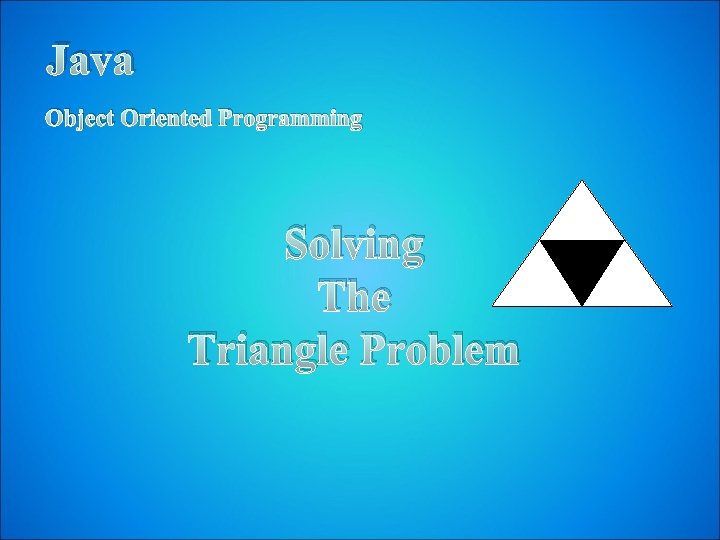 Java

Object Oriented Programming

Solving
The
Triangle Problem